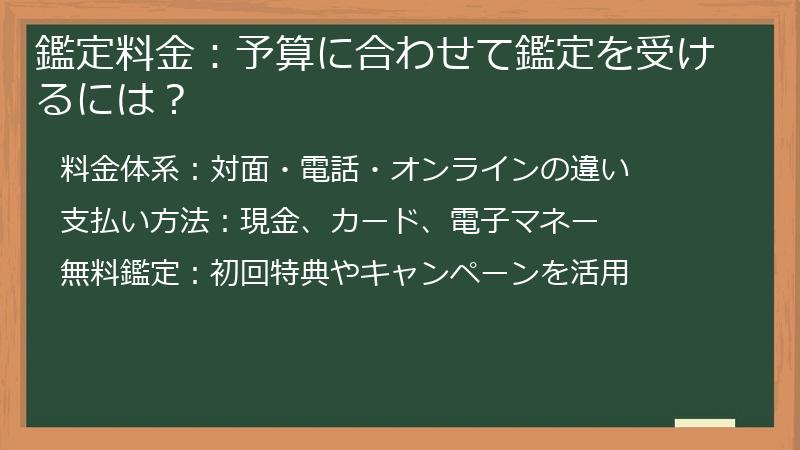 鑑定料金：予算に合わせて鑑定を受けるには？

料金体系：対面・電話・オンラインの違い

支払い方法：現金、カード、電子マネー

無料鑑定：初回特典やキャンペーンを活用